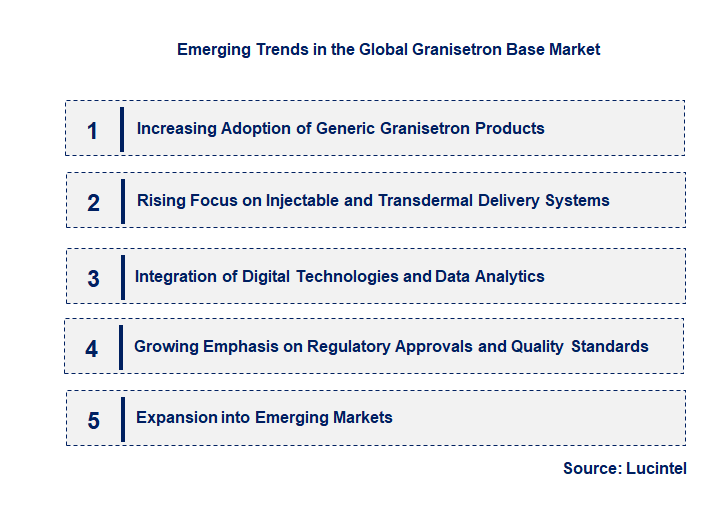 Emerging Trends in the Global Granisetron Base Market

1 Increasing Adoption of Generic Granisetron Products

2 Rising Focus on Injectable and Transdermal Delivery Systems

3 Integration of Digital Technologies and Data Analytics

4 Growing Emphasis on Regulatory Approvals and Quality Standards

5 Expansion into Emerging Markets

Source: Lucintel